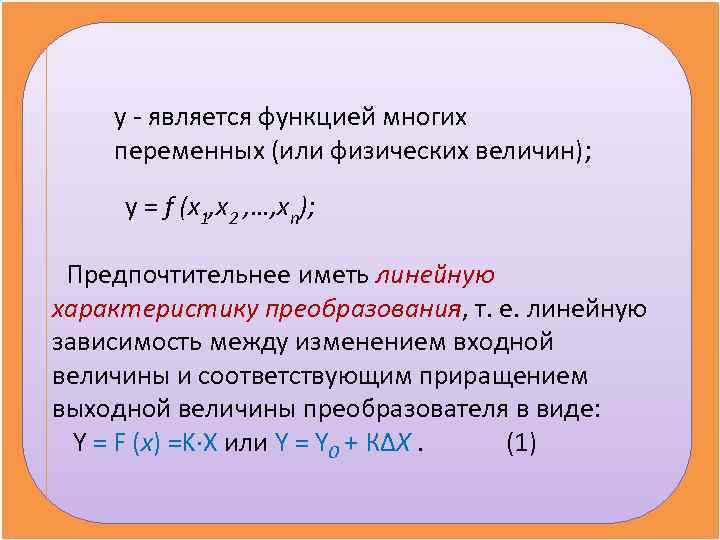 y - является функцией многих переменных (или физических величин);

$y = f(x_1, x_2, \ldots, x_n)$;

Предпочтительнее иметь линейную характеристику преобразования, т. е. линейную зависимость между изменением входной величины и соответствующим приращением выходной величины преобразователя в виде:

$Y = F(x) = K \cdot X$ или $Y = Y_0 + K\Delta X$ . (1)